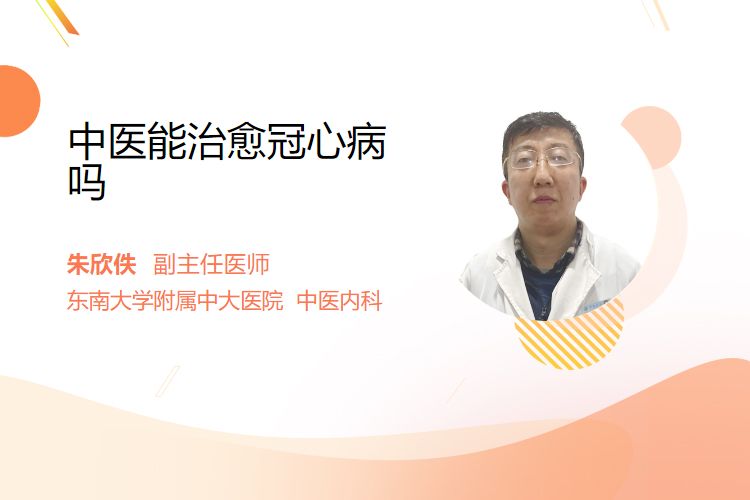 中医能治愈冠心病吗

朱欣佚 副主任医师
东南大学附属中大医院 中医内科